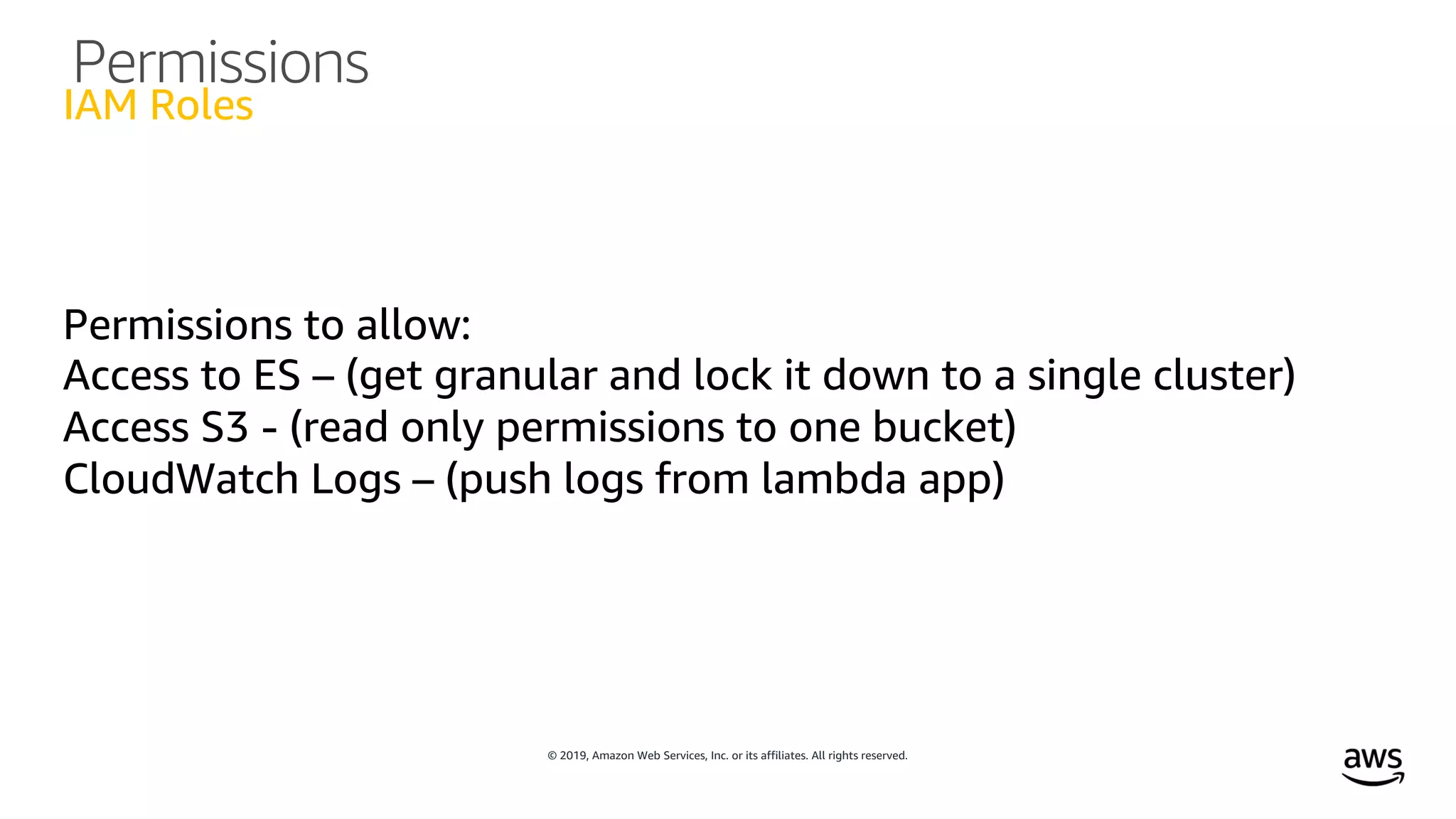 Permissions
IAM Roles

Permissions to allow:
Access to ES – (get granular and lock it down to a single cluster)
Access S3 - (read only permissions to one bucket)
CloudWatch Logs – (push logs from lambda app)

© 2019, Amazon Web Services, Inc. or its affiliates. All rights reserved.

aws